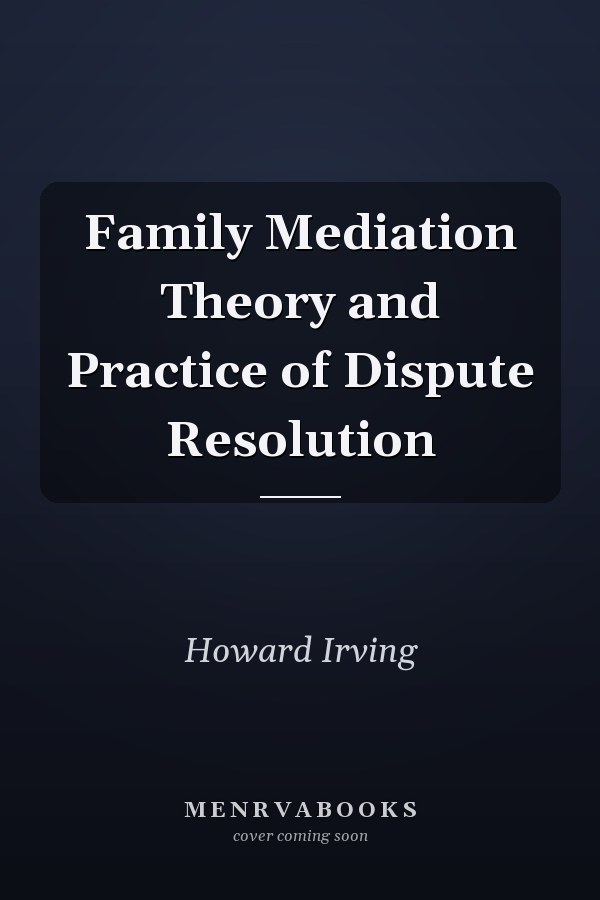 Family Mediation Theory and Practice of Dispute Resolution

Howard Irving

MENRVABOOKS
cover coming soon